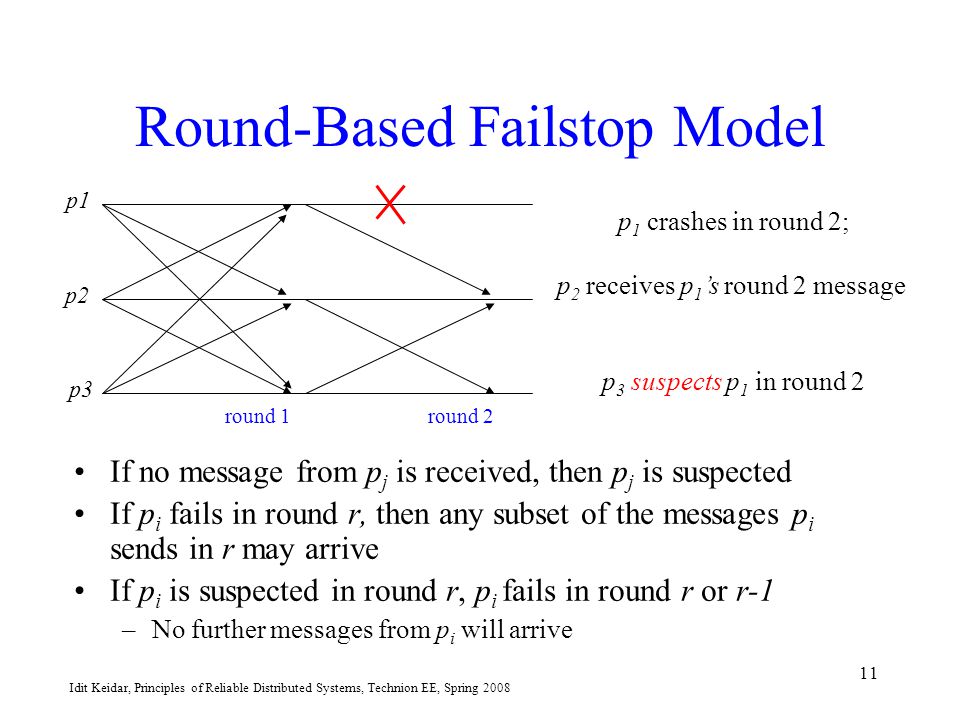 Round-Based Failstop Model

p1

p2

p3

round 1

round 2

$p_1$ crashes in round 2;

$p_2$ receives $p_1$'s round 2 message

$p_3$ suspects $p_1$ in round 2

• If no message from $p_j$ is received, then $p_j$ is suspected
• If $p_i$ fails in round $r$, then any subset of the messages $p_i$ sends in $r$ may arrive
• If $p_i$ is suspected in round $r$, $p_i$ fails in round $r$ or $r$-1
– No further messages from $p_i$ will arrive

Idit Keidar, Principles of Reliable Distributed Systems, Technion EE, Spring 2008

11